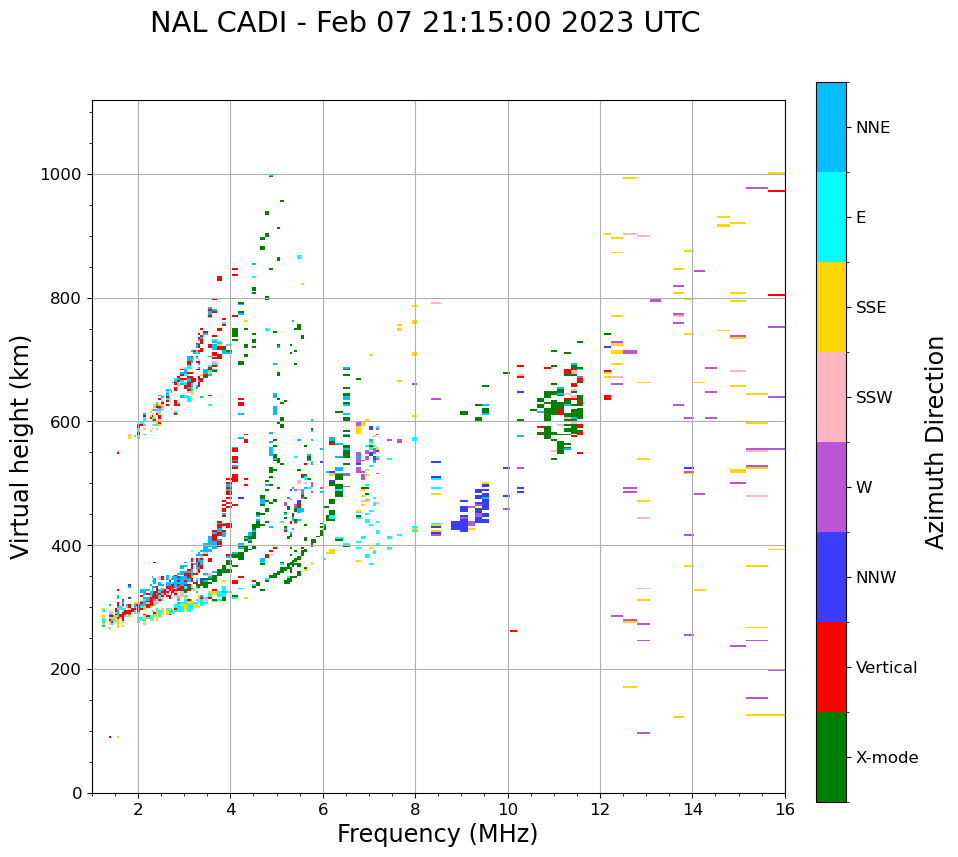 NAL CADI - Feb 07 21:15:00 2023 UTC

Virtual height (km)

1000
800
600
400
200
0

2
4
6
8
10
12
14
16

Frequency (MHz)

NNE
E
SSE
SSW
W
NNW
Vertical
X-mode

Azimuth Direction